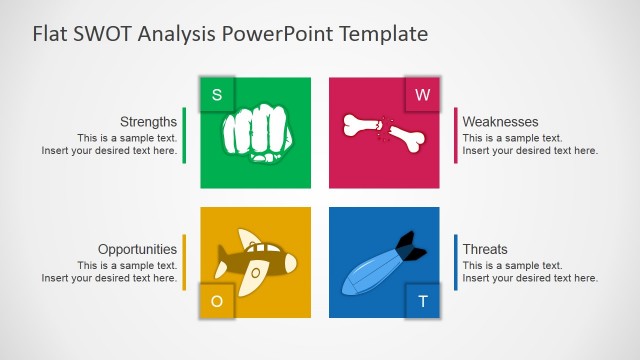 Flat SWOT Analysis PowerPoint Template

Strengths
This is a sample text.
Insert your desired text here.

S

W

Weaknesses
This is a sample text.
Insert your desired text here.

Opportunities
This is a sample text.
Insert your desired text here.

O

T

Threats
This is a sample text.
Insert your desired text here.